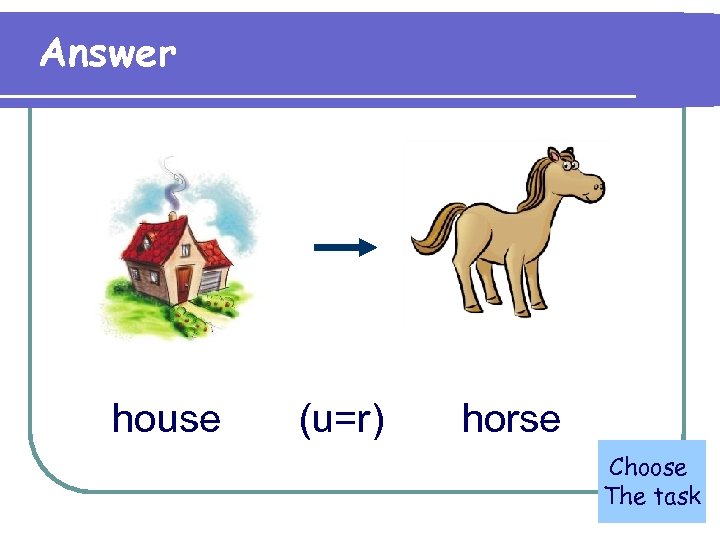 Answer

house (u=r) horse

Choose The task